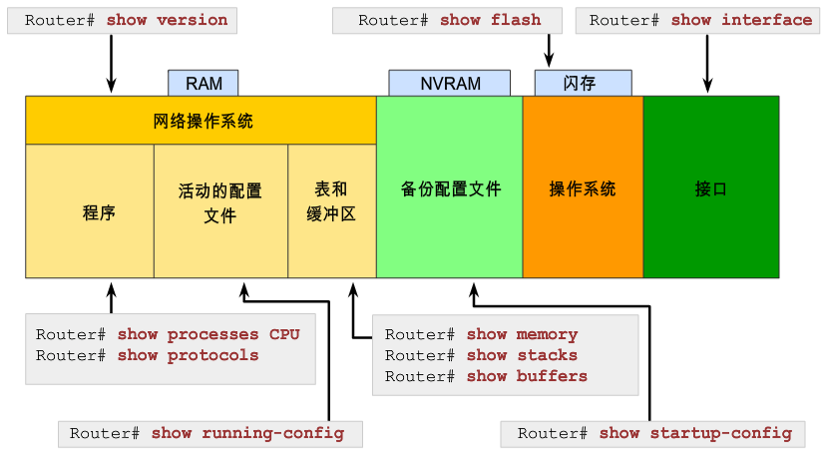 Router# show version

Router# show flash

Router# show interface

RAM

NVRAM

闪存

网络操作系统

程序

活动的配置文件

表和缓冲区

备份配置文件

操作系统

接口

Router# show processes CPU
Router# show protocols

Router# show memory
Router# show stacks
Router# show buffers

Router# show running-config

Router# show startup-config